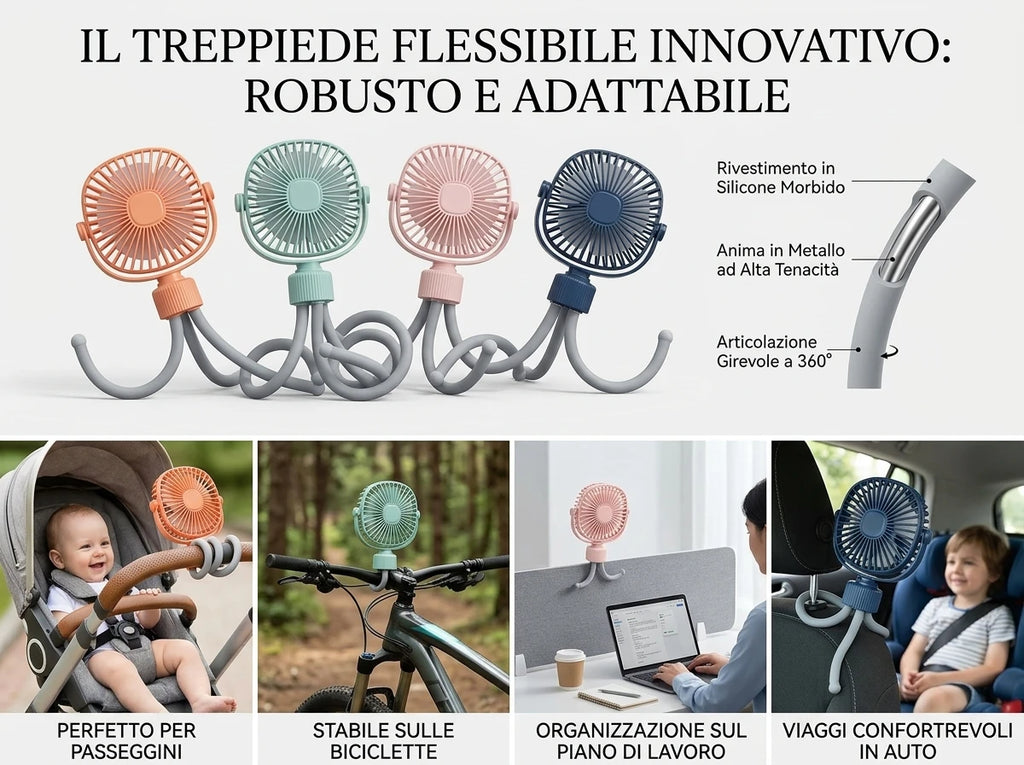 IL TREPPIEDE FLESSIBILE INNOVATIVO: ROBUSTO E ADATTABILE

Rivestimento in Silicone Morbido

Anima in Metallo ad Alta Tenacità

Articolazione Girevole a 360°

PERFETTO PER PASSEGGINI

STABILE SULLE BICICLETTE

ORGANIZZAZIONE SUL PIANO DI LAVORO

VIAGGI CONFORTREVOLI IN AUTO